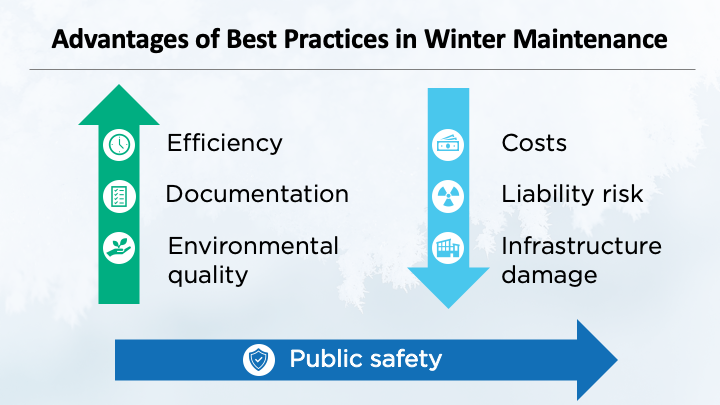 Advantages of Best Practices in Winter Maintenance

Efficiency

Documentation

Environmental quality

Costs

Liability risk

Infrastructure damage

Public safety